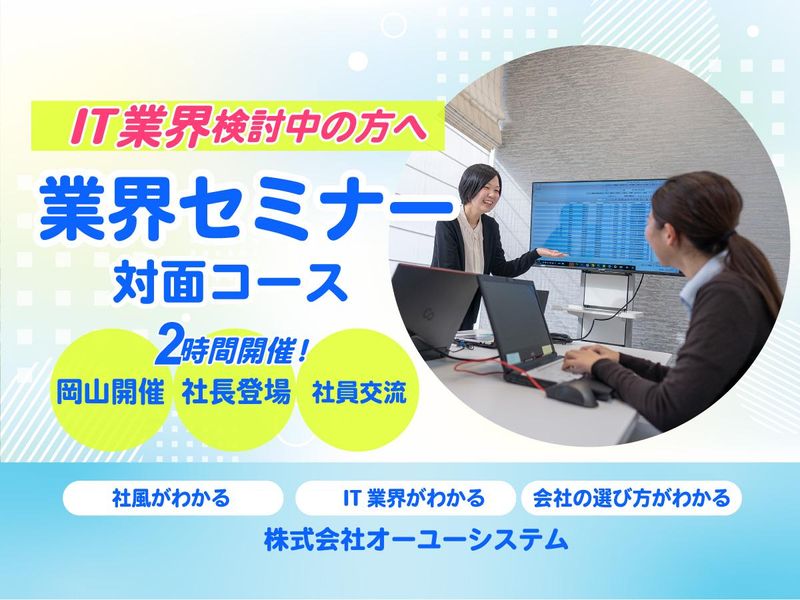 IT業界検討中の方へ

業界セミナー
対面コース

2時間開催！

岡山開催　社長登場　社員交流

社風がわかる　IT 業界がわかる　会社の選び方がわかる

株式会社オーユーシステム